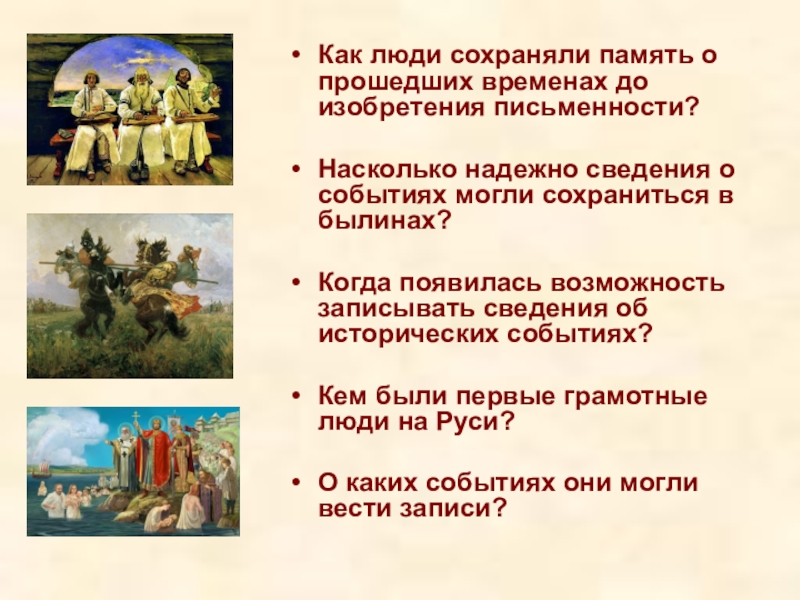 • Как люди сохраняли память о прошедших временах до изобретения письменности?

• Насколько надежно сведения о событиях могли сохраниться в былинах?

• Когда появилась возможность записывать сведения об исторических событиях?

• Кем были первые грамотные люди на Руси?

• О каких событиях они могли вести записи?